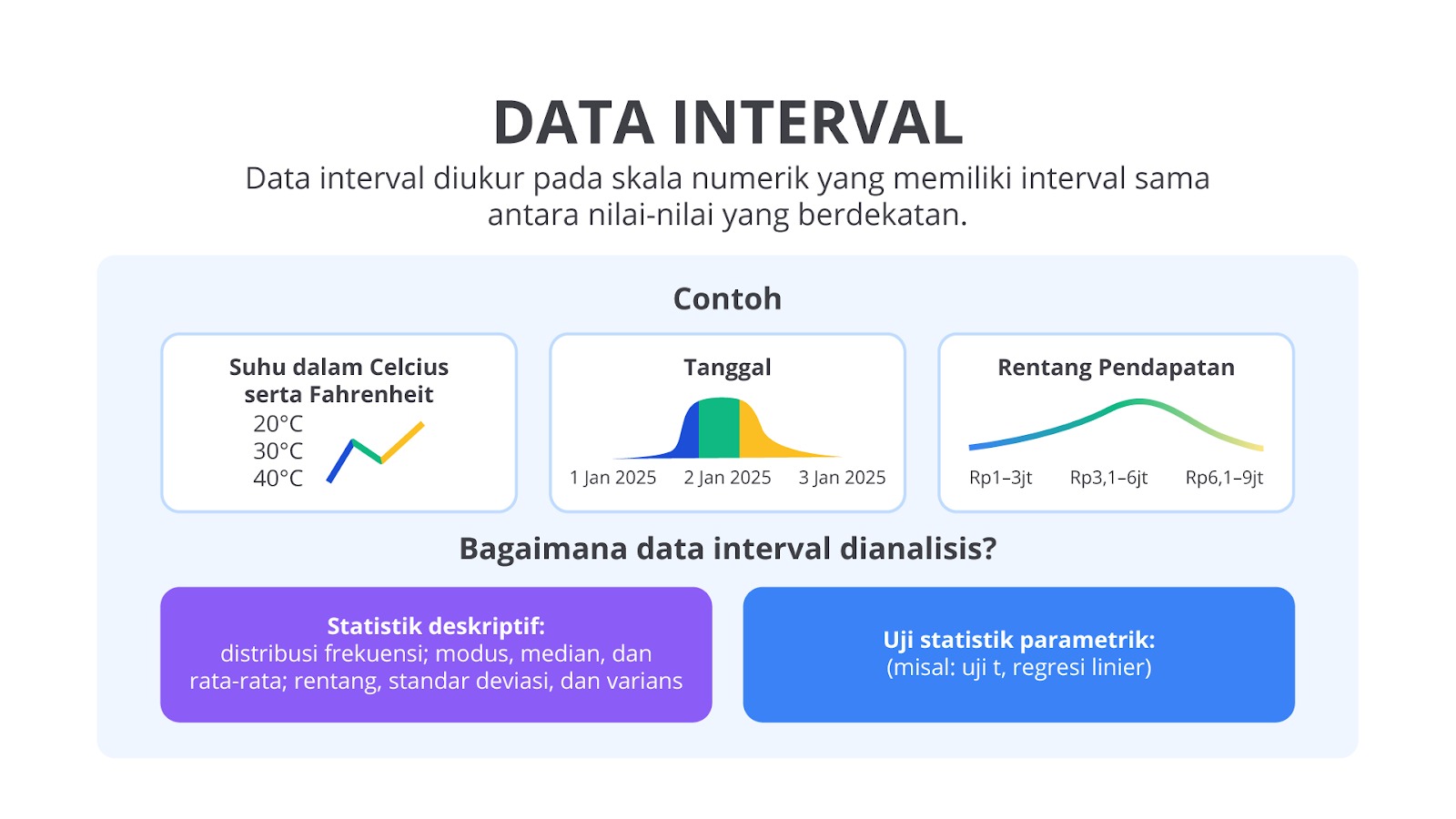 DATA INTERVAL

Data interval diukur pada skala numerik yang memiliki interval sama antara nilai-nilai yang berdekatan.

Contoh

Suhu dalam Celcius serta Fahrenheit

20°C
30°C
40°C

Tanggal

1 Jan 2025 2 Jan 2025 3 Jan 2025

Rentang Pendapatan

Rp1–3jt Rp3,1–6jt Rp6,1–9jt

Bagaimana data interval dianalisis?

Statistik deskriptif:
distribusi frekuensi; modus, median, dan rata-rata; rentang, standar deviasi, dan varians

Uji statistik parametrik:
(misal: uji t, regresi linier)